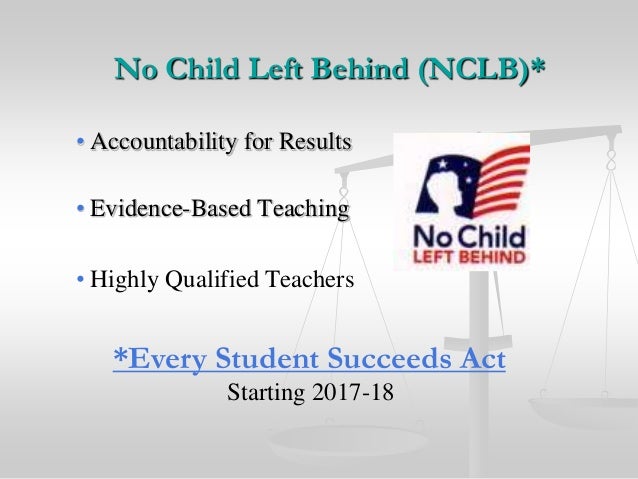 No Child Left Behind (NCLB)*

• Accountability for Results

• Evidence-Based Teaching

• Highly Qualified Teachers

No Child
LEFT BEHIND

*Every Student Succeeds Act
Starting 2017-18